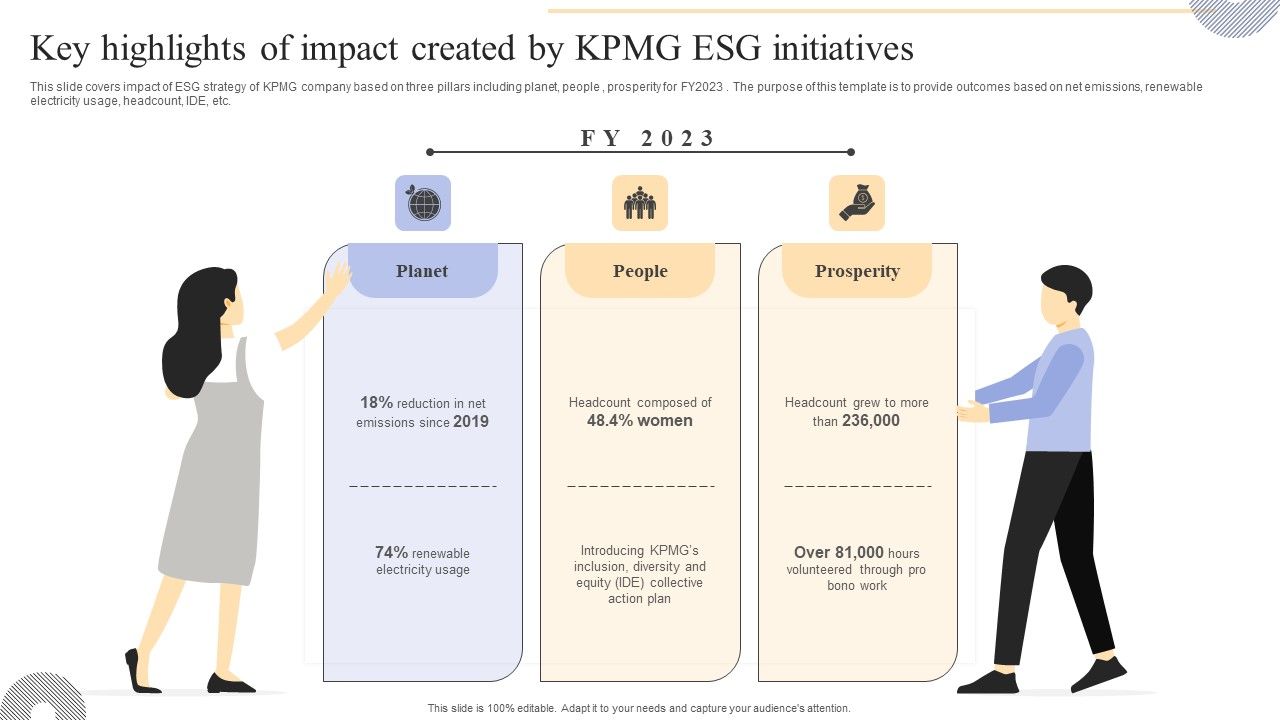 Key highlights of impact created by KPMG ESG initiatives

This slide covers impact of ESG strategy of KPMG company based on three pillars including planet, people , prosperity for FY2023 . The purpose of this template is to provide outcomes based on net emissions, renewable electricity usage, headcount, IDE, etc.

FY 2023

Planet

18% reduction in net emissions since 2019

74% renewable electricity usage

People

Headcount composed of 48.4% women

Introducing KPMG's inclusion, diversity and equity (IDE) collective action plan

Prosperity

Headcount grew to more than 236,000

Over 81,000 hours volunteered through pro bono work

This slide is 100% editable. Adapt it to your needs and capture your audience's attention.